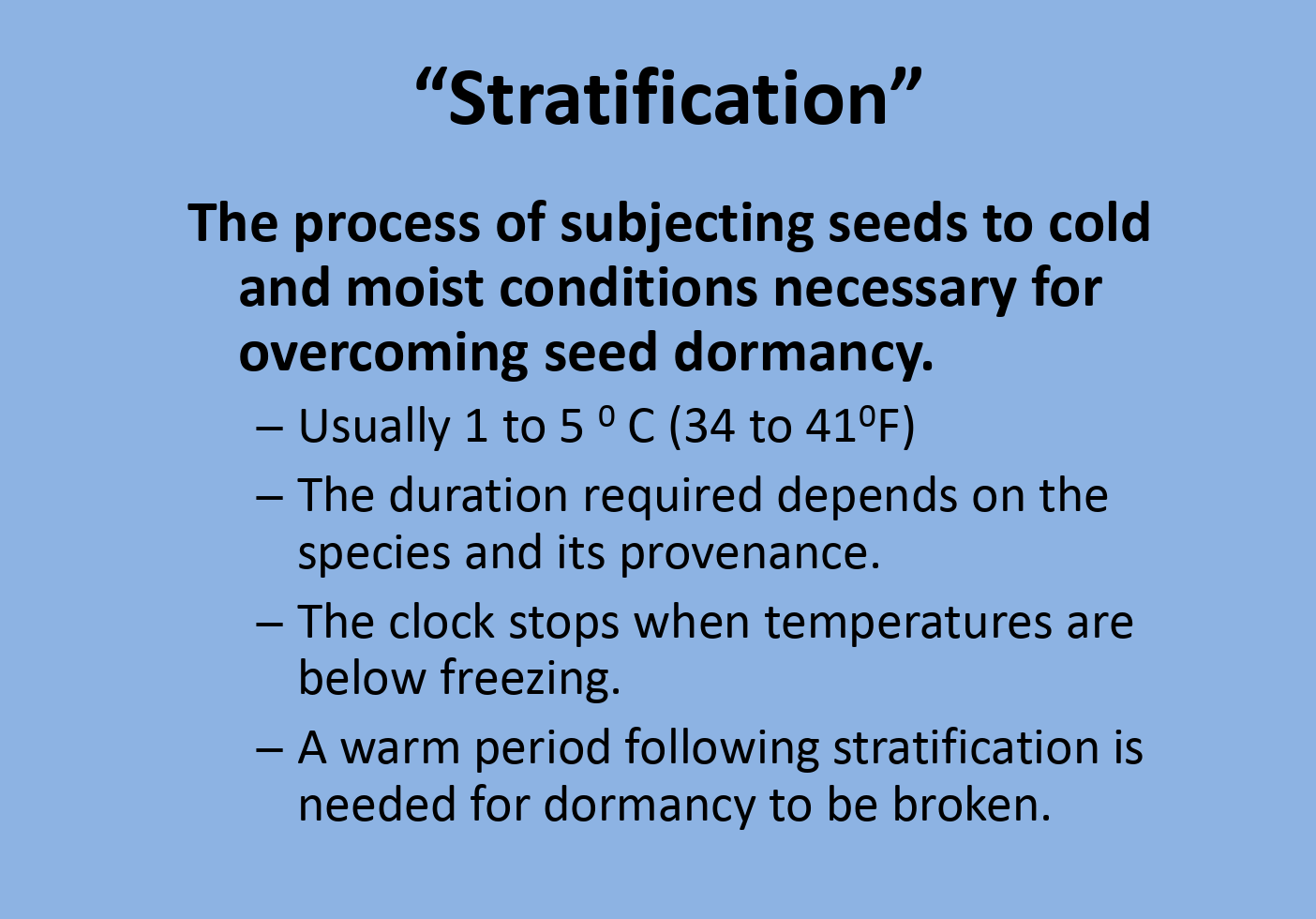 “Stratification”

The process of subjecting seeds to cold and moist conditions necessary for overcoming seed dormancy.

– Usually 1 to 5 $^0$ C (34 to 41$^0$F)

– The duration required depends on the species and its provenance.

– The clock stops when temperatures are below freezing.

– A warm period following stratification is needed for dormancy to be broken.